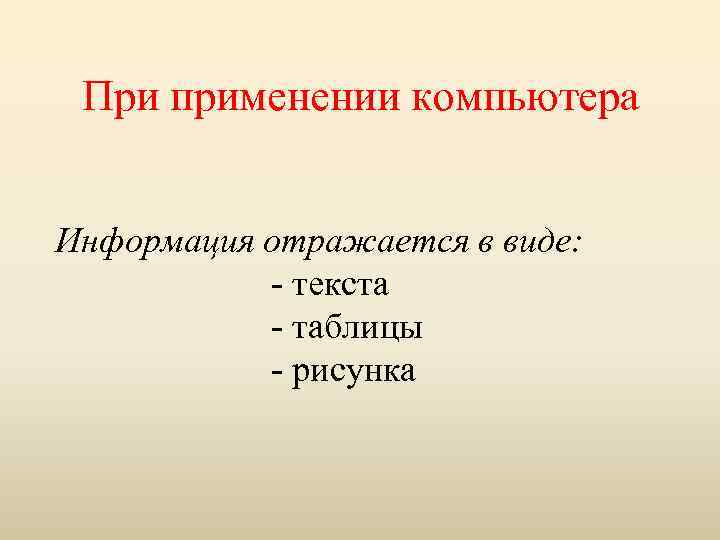 При применении компьютера

Информация отражается в виде:
- текста
- таблицы
- рисунка